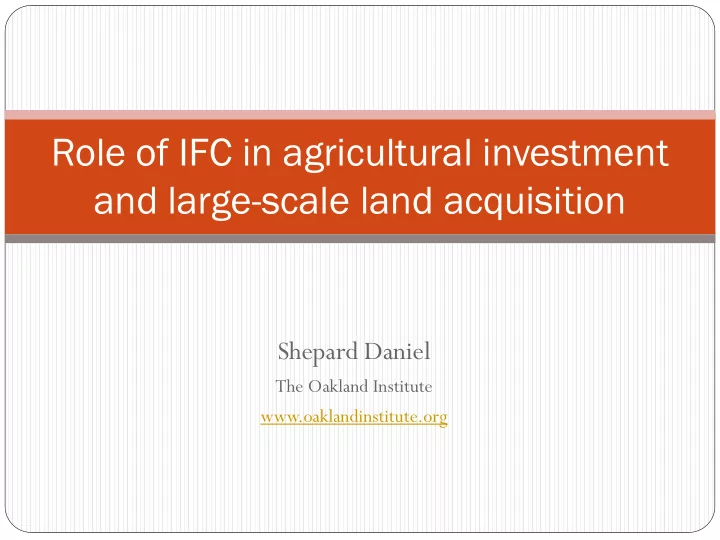 Role of IFC in agricultural investment and large-scale land acquisition

Shepard Daniel

The Oakland Institute

www.oaklandinstitute.org